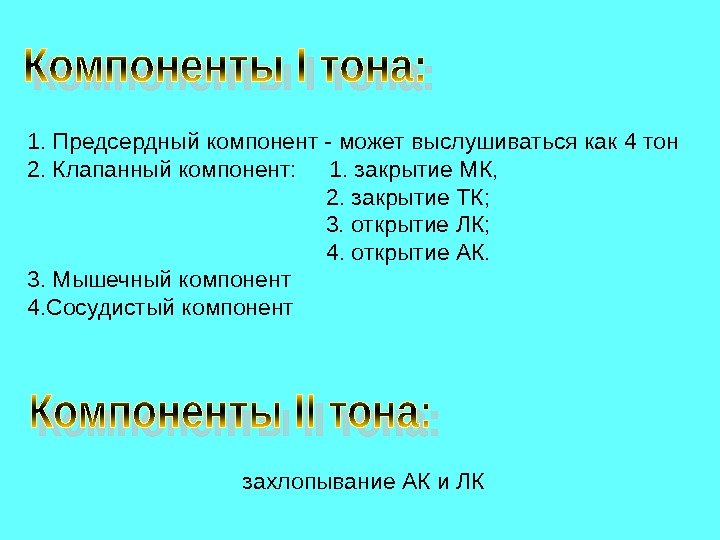 Компоненты I тона:

1. Предсердный компонент - может выслушиваться как 4 тон
2. Клапанный компонент: 1. закрытие МК,
2. закрытие ТК;
3. открытие ЛК;
4. открытие АК.
3. Мышечный компонент
4.Сосудистый компонент

Компоненты II тона:

захлопывание АК и ЛК